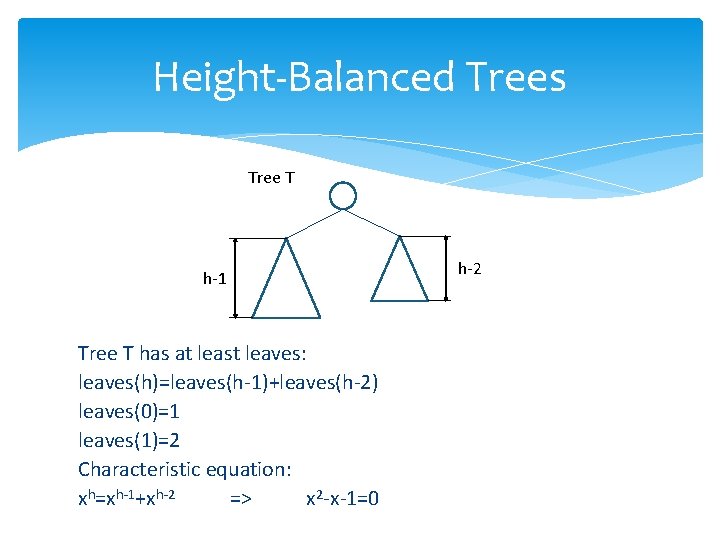 Height-Balanced Trees

Tree T

h-1

h-2

Tree T has at least leaves:
leaves(h)=leaves(h-1)+leaves(h-2)
leaves(0)=1
leaves(1)=2
Characteristic equation:
$x^h=x^{h-1}+x^{h-2}$ => $x^2-x-1=0$